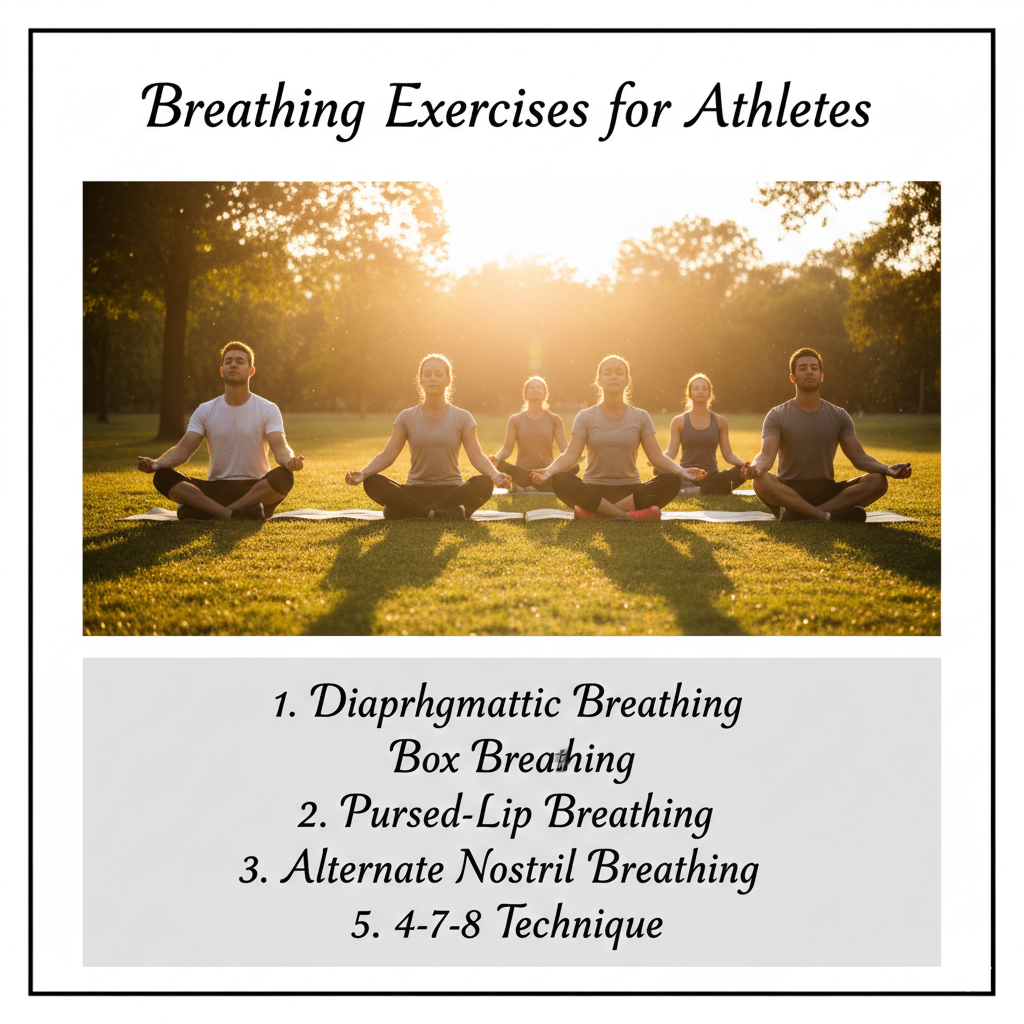 Breathing Exercises for Athletes

1. Diaprhgmattic Breathing
Box Breathing
2. Pursed-Lip Breathing
3. Alternate Nostril Breathing
5. 4-7-8 Technique